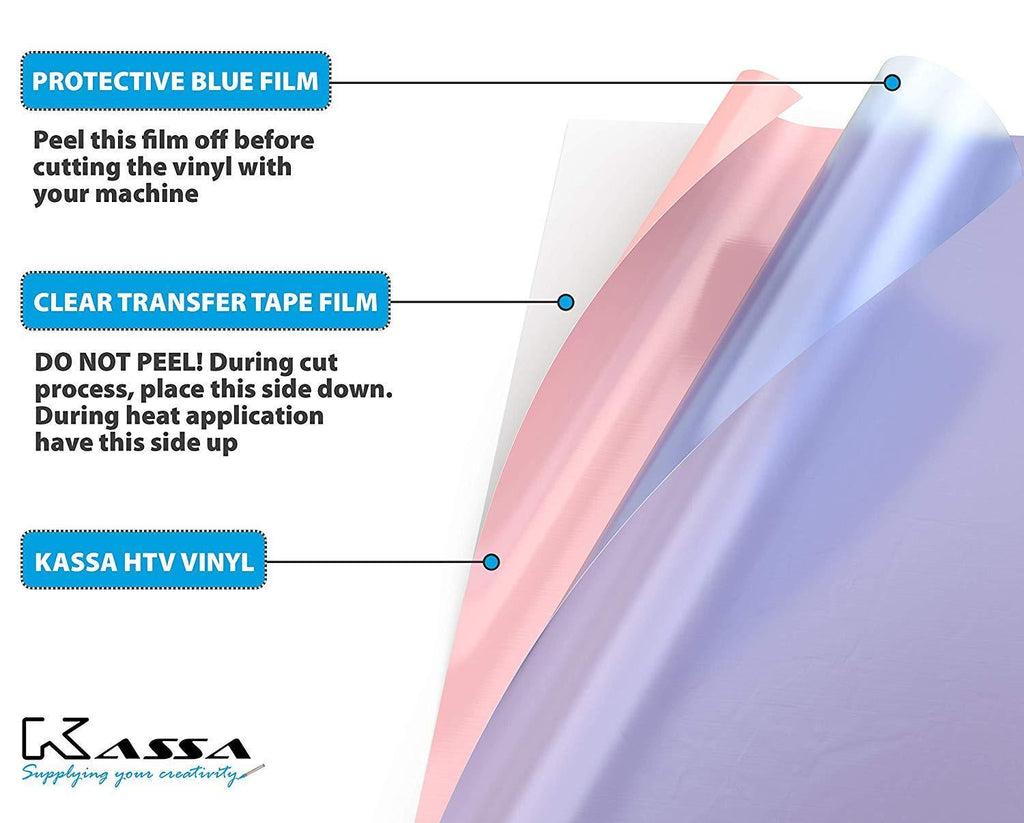 PROTECTIVE BLUE FILM

Peel this film off before cutting the vinyl with your machine

CLEAR TRANSFER TAPE FILM

DO NOT PEEL! During cut process, place this side down. During heat application have this side up

KASSA HTV VINYL

KASSA

Supplying your creativity